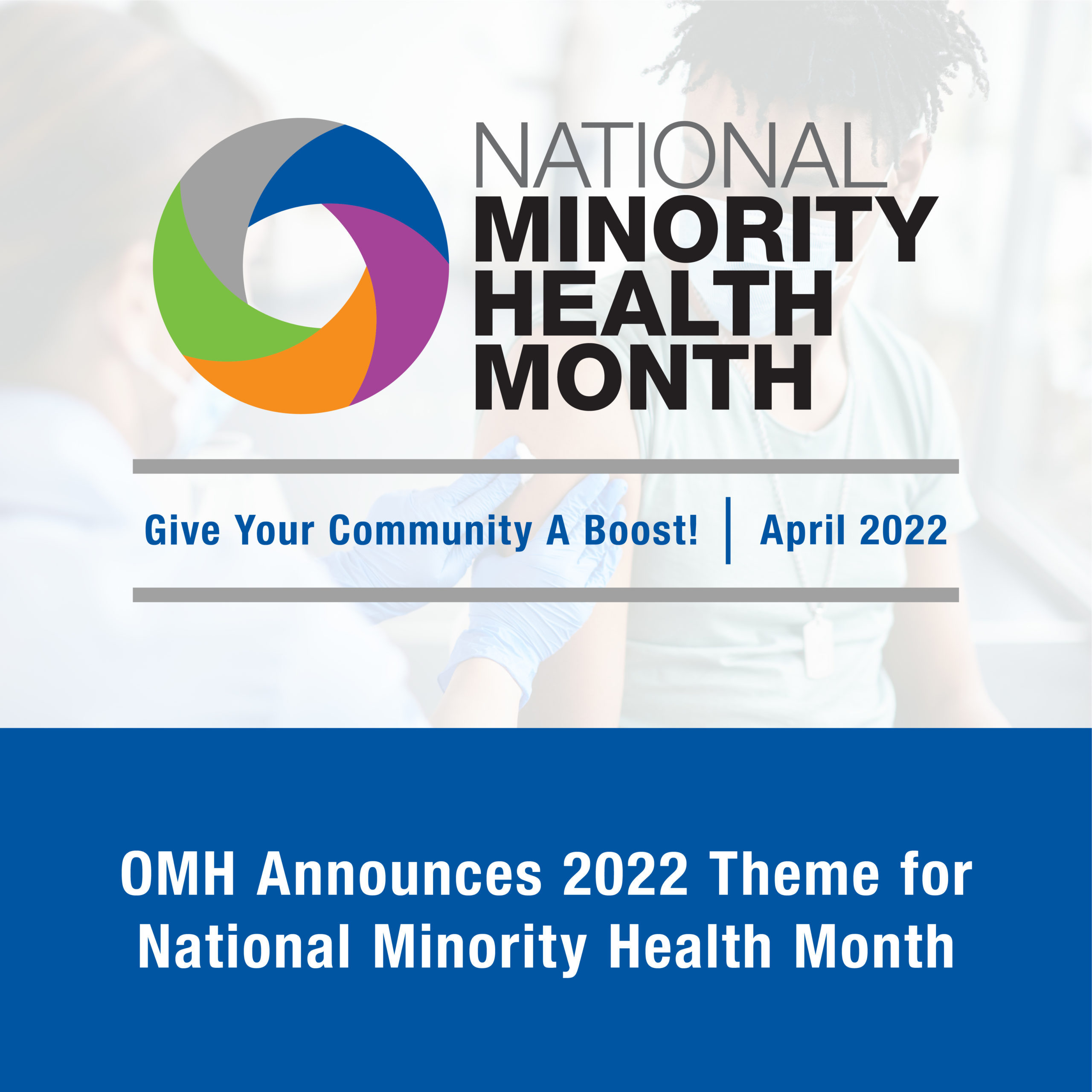 NATIONAL
MINORITY
HEALTH
MONTH

Give Your Community A Boost! | April 2022

OMH Announces 2022 Theme for National Minority Health Month